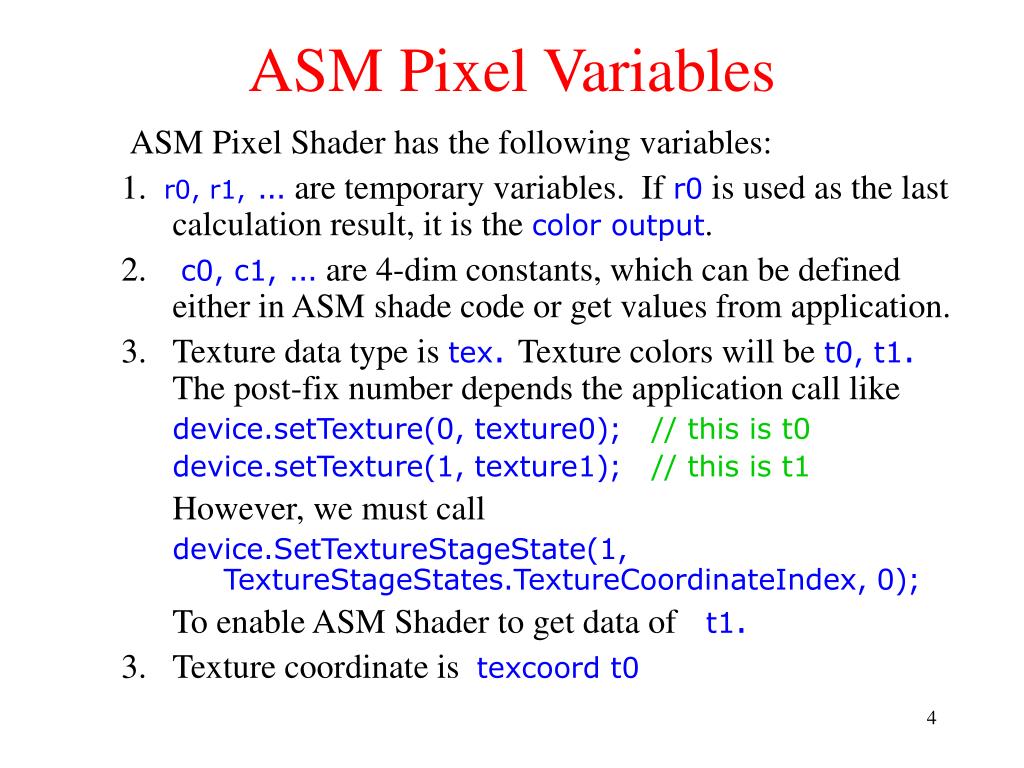 ASM Pixel Variables

ASM Pixel Shader has the following variables:

1. r0, r1, ... are temporary variables. If r0 is used as the last calculation result, it is the color output.

2. c0, c1, ... are 4-dim constants, which can be defined either in ASM shade code or get values from application.

3. Texture data type is tex. Texture colors will be t0, t1. The post-fix number depends the application call like
device.setTexture(0, texture0); // this is t0
device.setTexture(1, texture1); // this is t1
However, we must call
device.SetTextureStageState(1, TextureStageStates.TextureCoordinateIndex, 0);
To enable ASM Shader to get data of t1.

3. Texture coordinate is texcoord t0

4